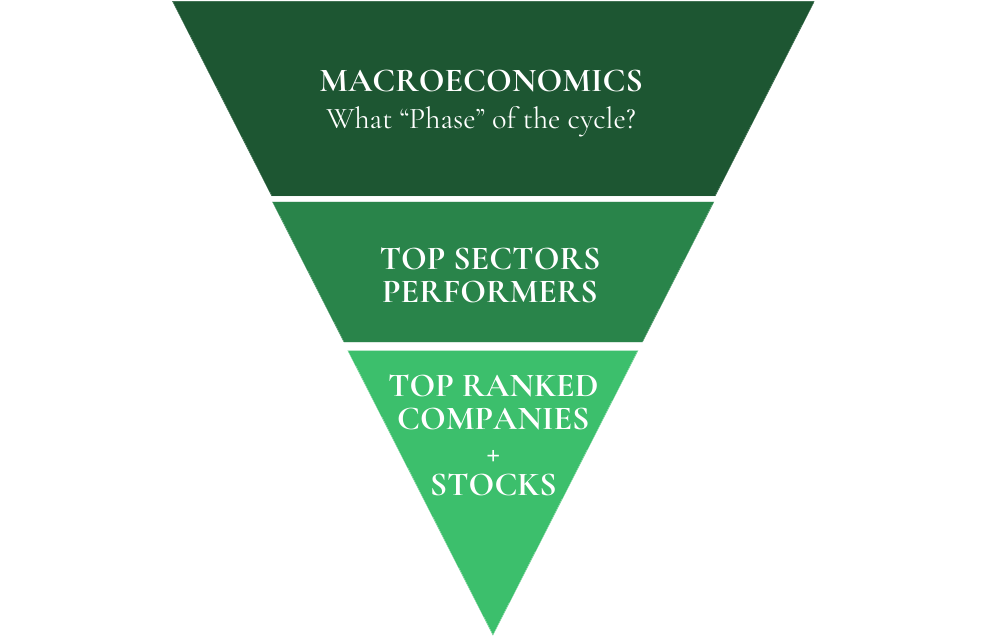 MACROECONOMICS
What “Phase” of the cycle?

TOP SECTORS
PERFORMERS

TOP RANKED
COMPANIES
+
STOCKS